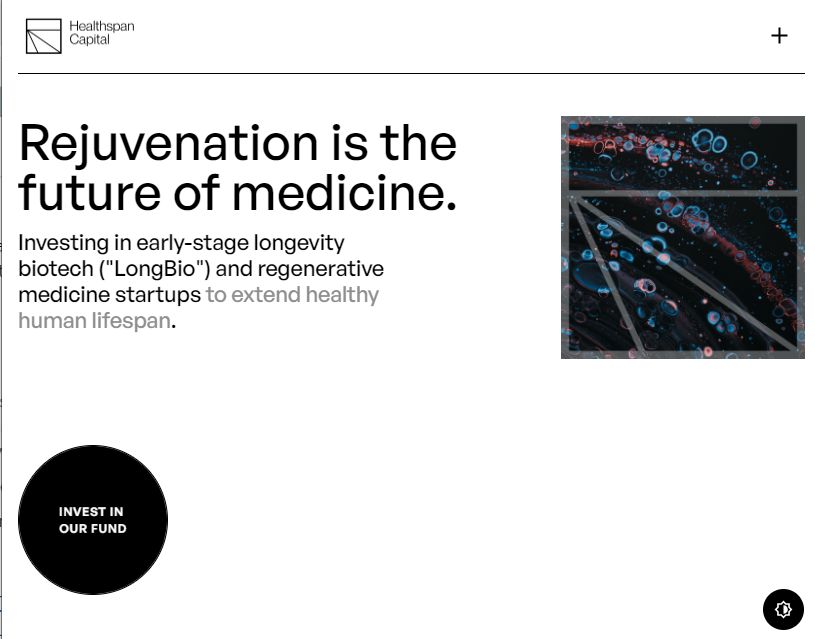 Healthspan Capital

+

Rejuvenation is the future of medicine.

Investing in early-stage longevity biotech ("LongBio") and regenerative medicine startups to extend healthy human lifespan.

INVEST IN OUR FUND